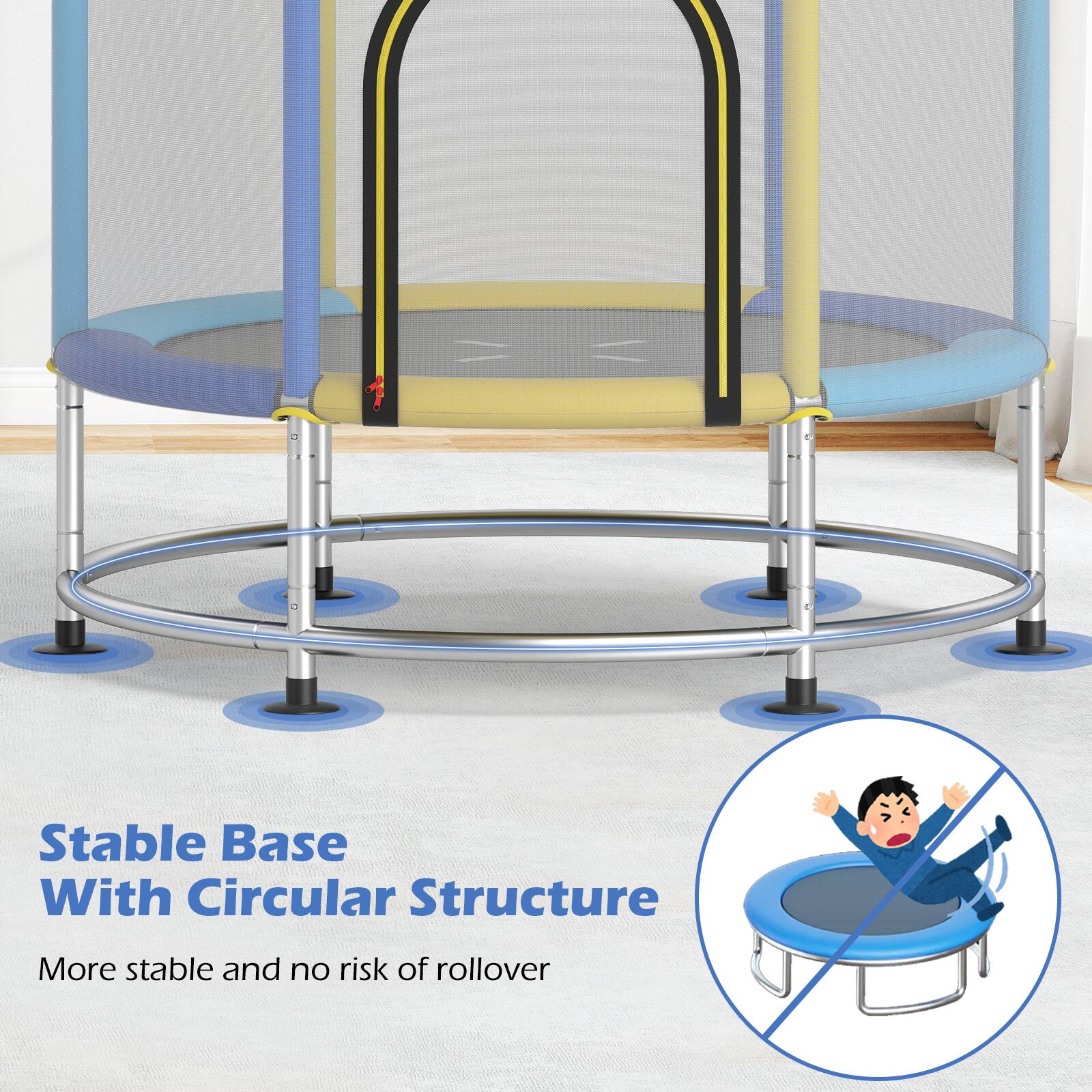 Stable Base
With Circular Structure

More stable and no risk of rollover